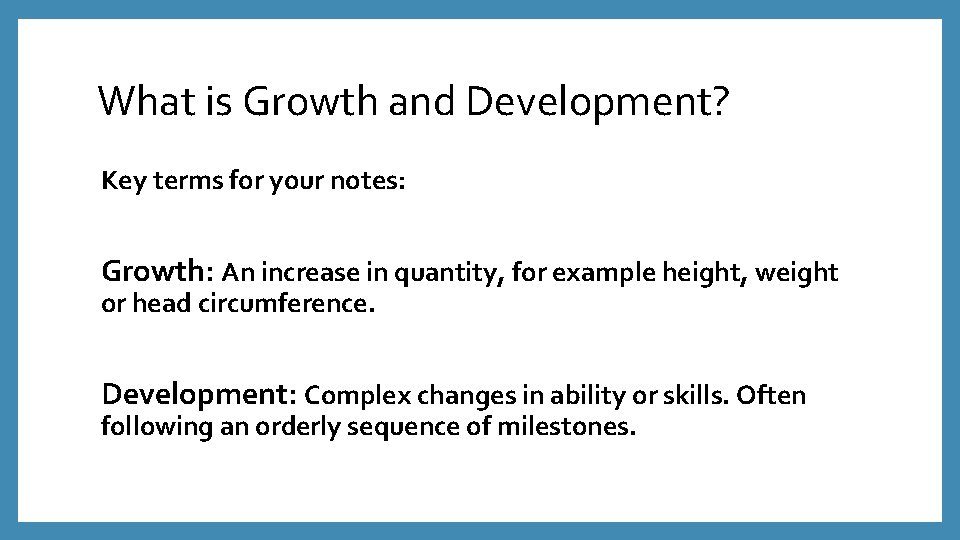 What is Growth and Development?

Key terms for your notes:

Growth: An increase in quantity, for example height, weight or head circumference.

Development: Complex changes in ability or skills. Often following an orderly sequence of milestones.